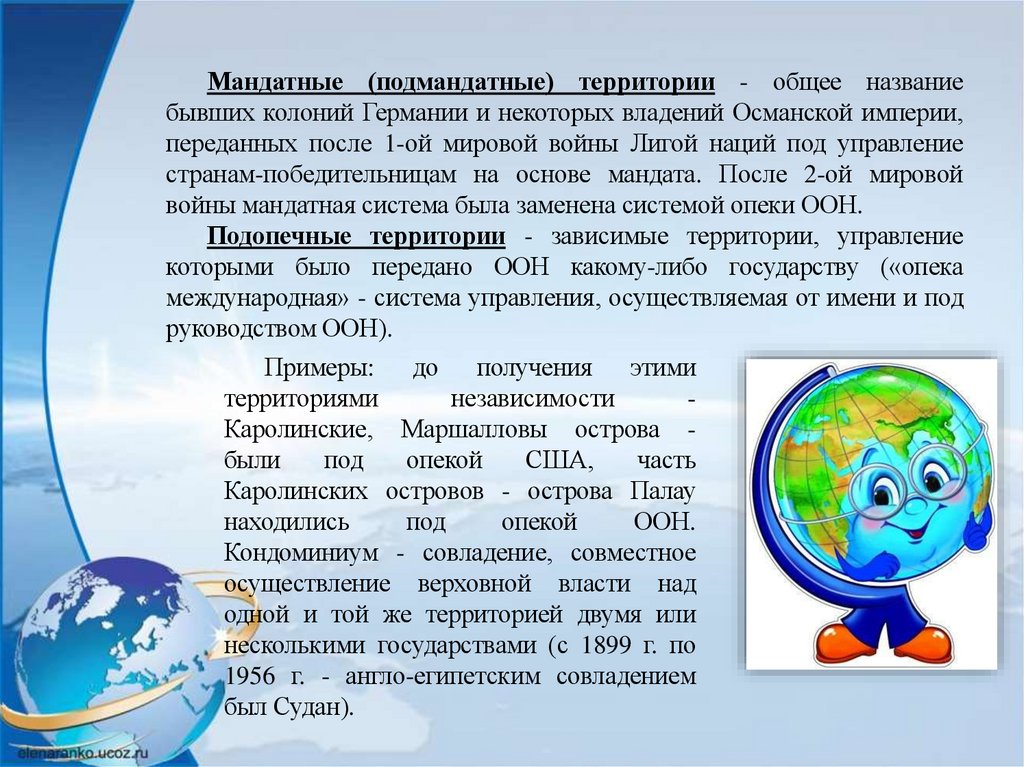 Мандатные (подмандатные) территории - общее название бывших колоний Германии и некоторых владений Османской империи, переданных после 1-ой мировой войны Лигой наций под управление странам-победительницам на основе мандата. После 2-ой мировой войны мандатная система была заменена системой опеки ООН.

Подопечные территории - зависимые территории, управление которыми было передано ООН какому-либо государству («опека международная» - система управления, осуществляемая от имени и под руководством ООН).

Примеры: до получения этими территориями независимости - Каролинские, Маршалловы острова - были под опекой США, часть Каролинских островов - острова Палау находились под опекой ООН. Кондоминиум - совладение, совместное осуществление верховной власти над одной и той же территорией двумя или несколькими государствами (с 1899 г. по 1956 г. - англо-египетским совладением был Судан).

elenaranko.ucoz.ru